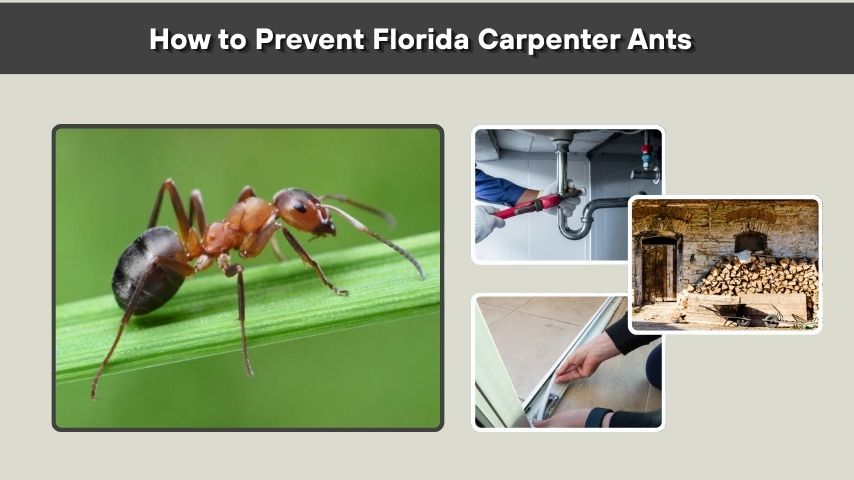 How to Prevent Florida Carpenter Ants